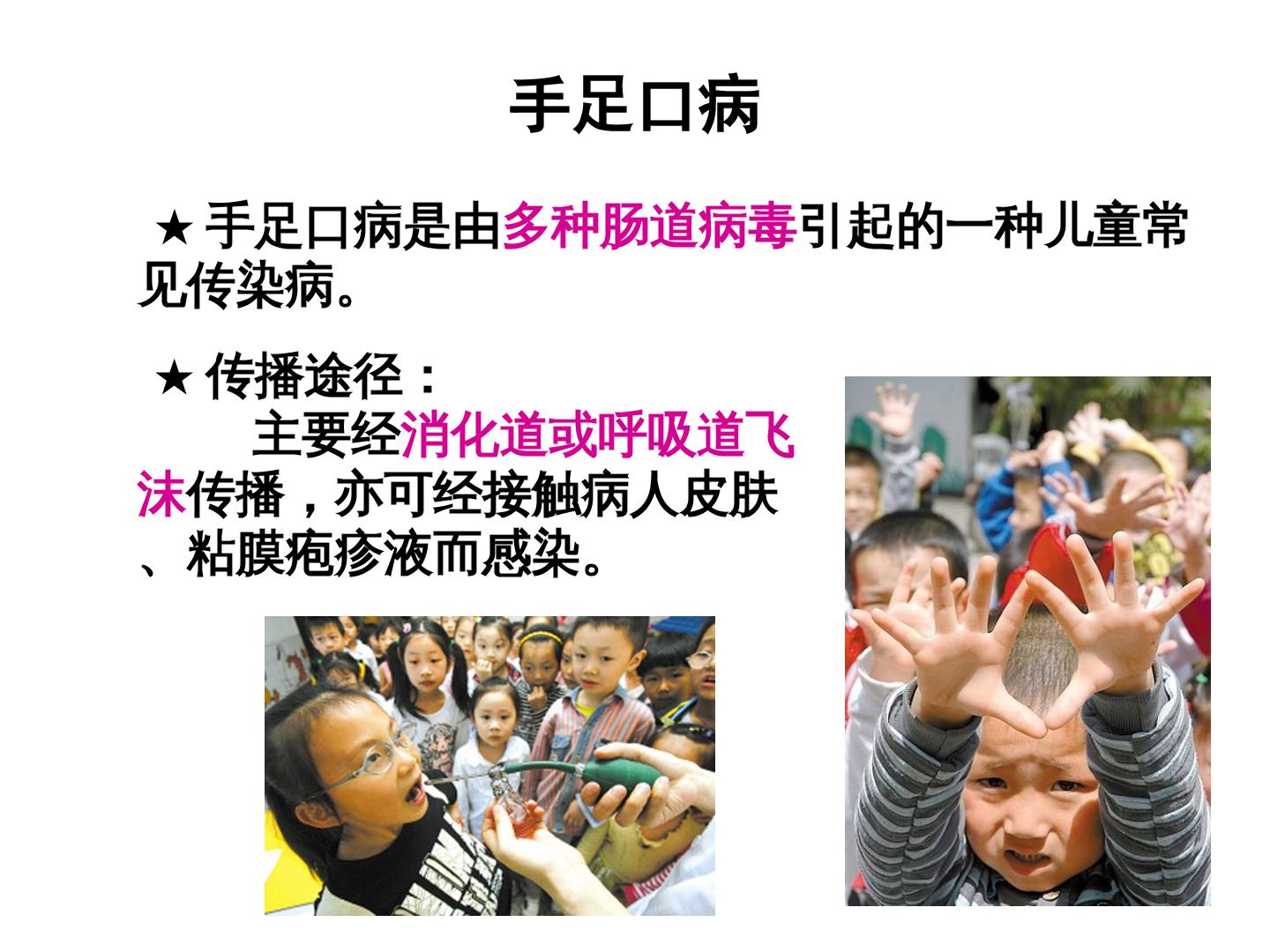 手足口病

★手足口病是由多种肠道病毒引起的一种儿童常见传染病。

★传播途径：

主要经消化道或呼吸道飞沫传播，亦可经接触病人皮肤、粘膜疱疹液而感染。